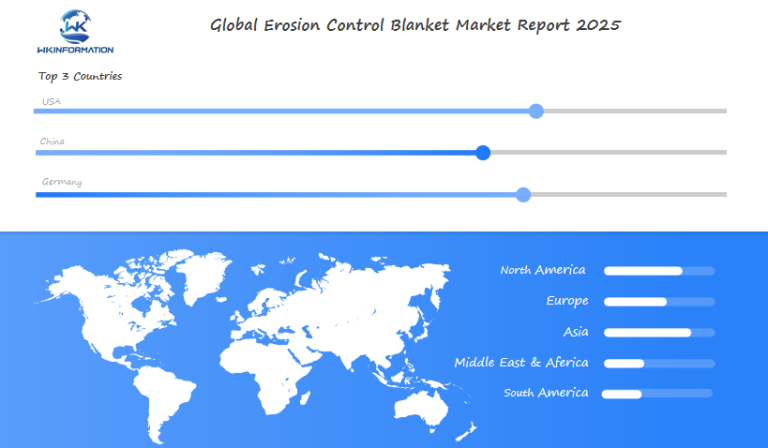 WK
WKINFORMATION

Global Erosion Control Blanket Market Report 2025

Top 3 Countries

USA

China

Germany

North America

Europe

Asia

Middle East & Aferica

South America